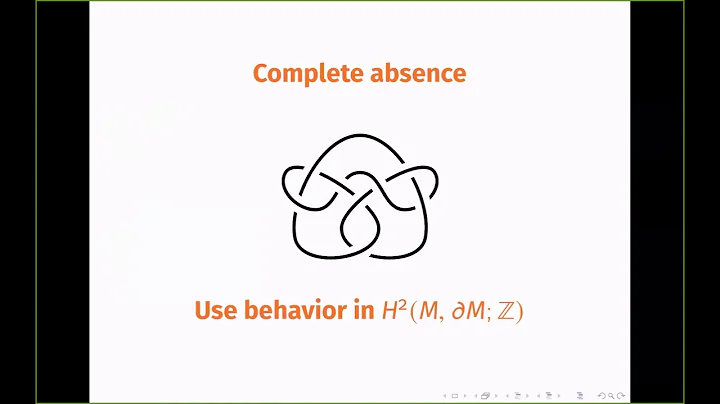 Complete absence

Use behavior in $H^2(M, \partial M; \mathbb{Z})$